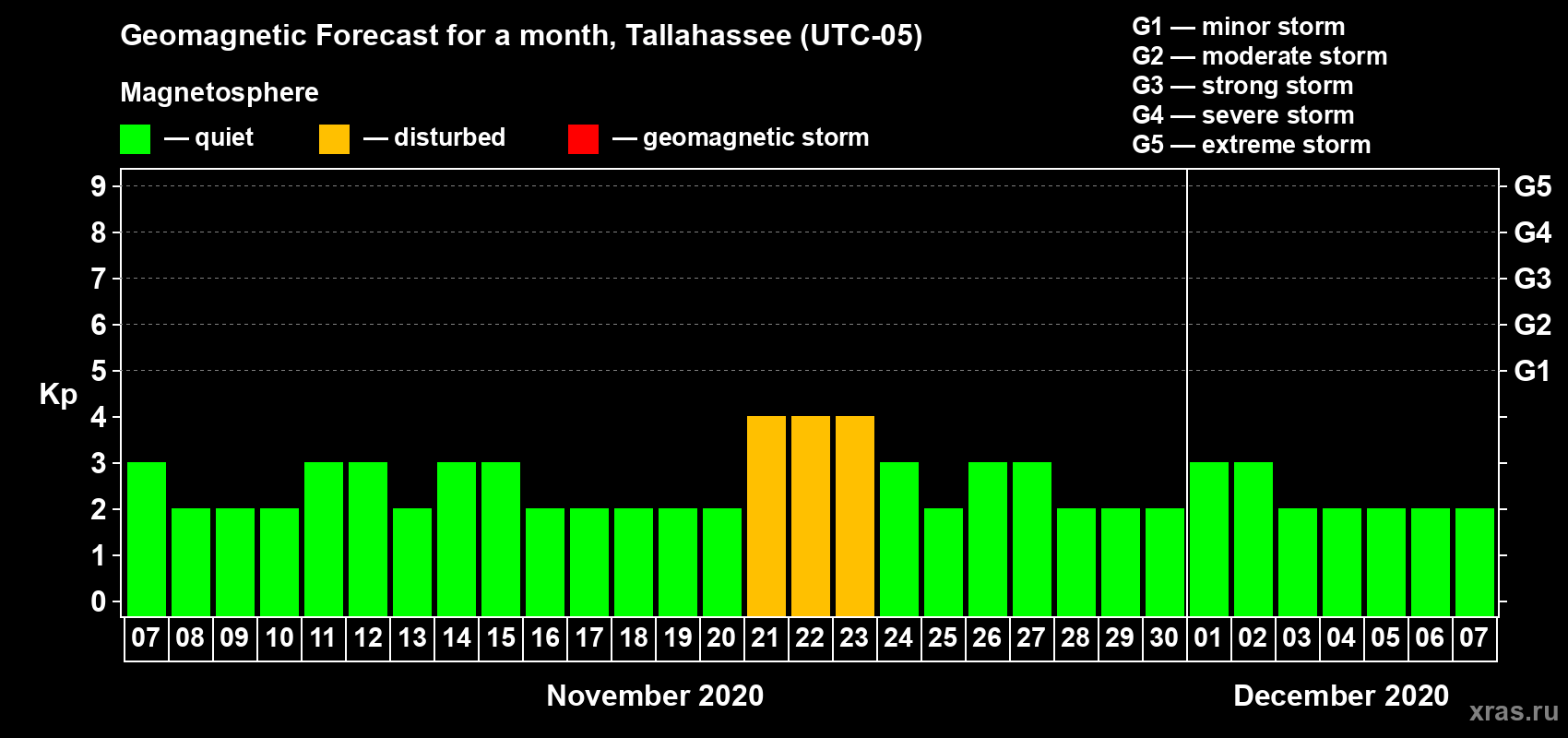 Geomagnetic Forecast for a month, Tallahassee (UTC-05)

Magnetosphere

— quiet — disturbed — geomagnetic storm

G1 — minor storm
G2 — moderate storm
G3 — strong storm
G4 — severe storm
G5 — extreme storm

Kp

9 8 7 6 5 4 3 2 1 0

G5 G4 G3 G2 G1

07 08 09 10 11 12 13 14 15 16 17 18 19 20 21 22 23 24 25 26 27 28 29 30 01 02 03 04 05 06 07

November 2020

December 2020

xras.ru